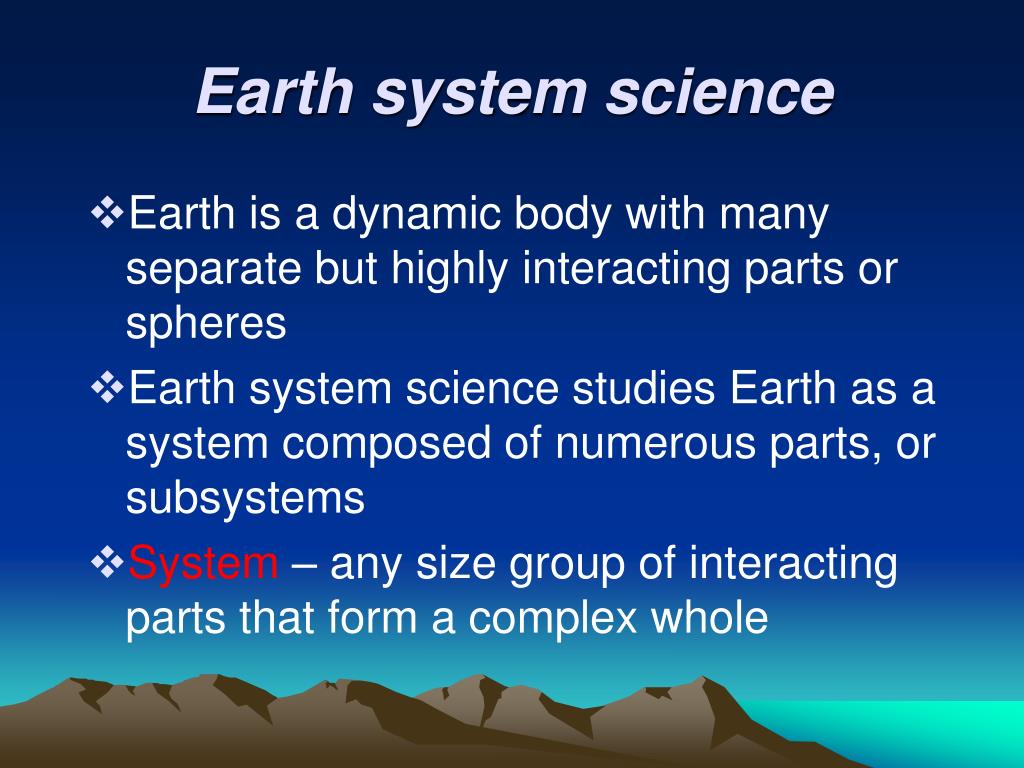 Earth system science

❖Earth is a dynamic body with many separate but highly interacting parts or spheres

❖Earth system science studies Earth as a system composed of numerous parts, or subsystems

❖System – any size group of interacting parts that form a complex whole